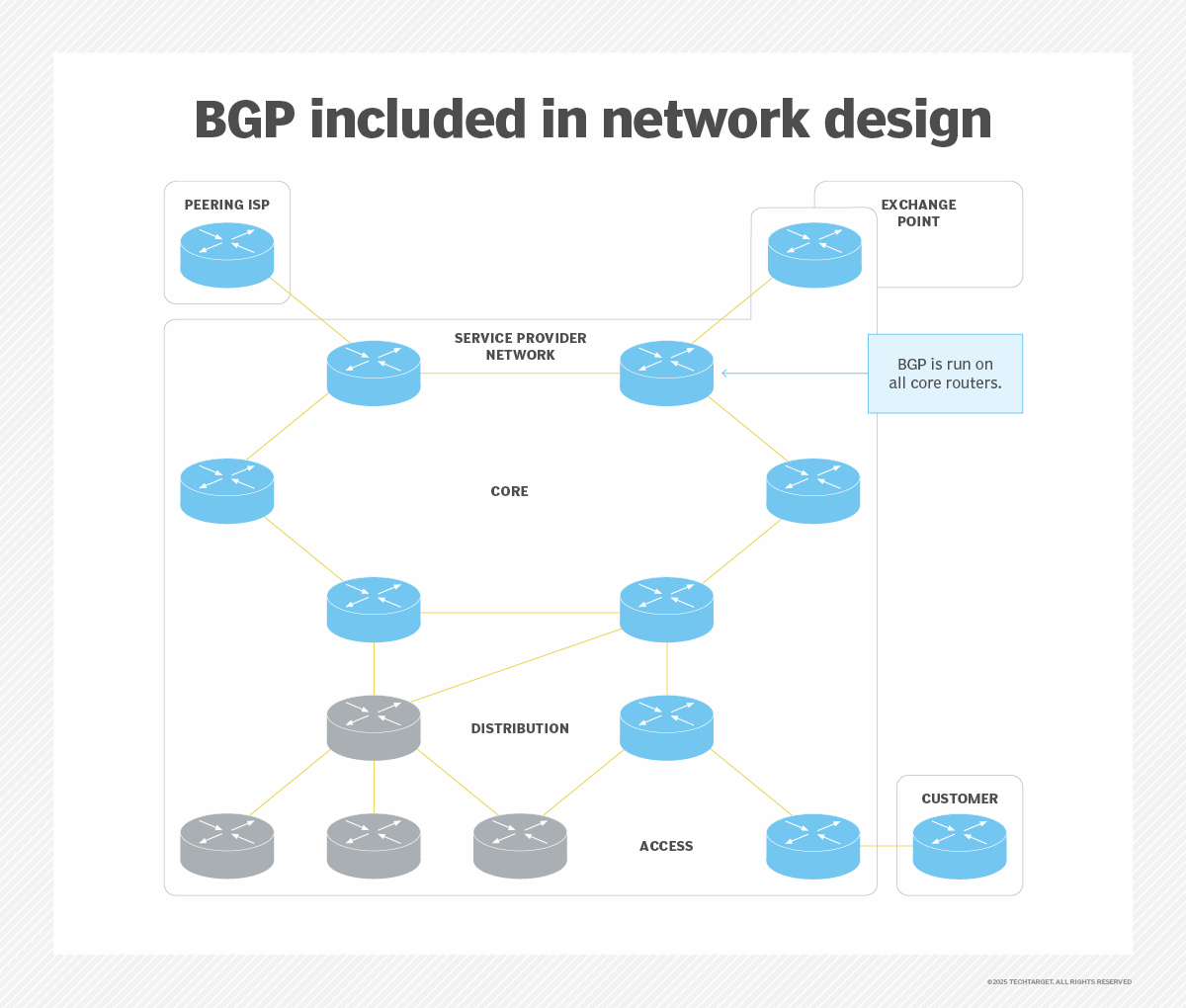 BGP included in network design

PEERING ISP

EXCHANGE POINT

SERVICE PROVIDER NETWORK

BGP is run on all core routers.

CORE

DISTRIBUTION

ACCESS

CUSTOMER

©2025 TECHTARGET. ALL RIGHTS RESERVED